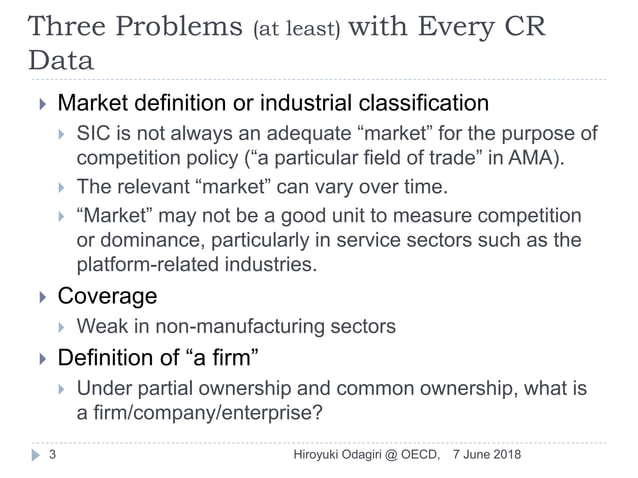 Three Problems (at least) with Every CR Data

Market definition or industrial classification

SIC is not always an adequate “market” for the purpose of competition policy (“a particular field of trade” in AMA).

The relevant “market” can vary over time.

“Market” may not be a good unit to measure competition or dominance, particularly in service sectors such as the platform-related industries.

Coverage

Weak in non-manufacturing sectors

Definition of “a firm”

Under partial ownership and common ownership, what is a firm/company/enterprise?

3

Hiroyuki Odagiri @ OECD, 7 June 2018